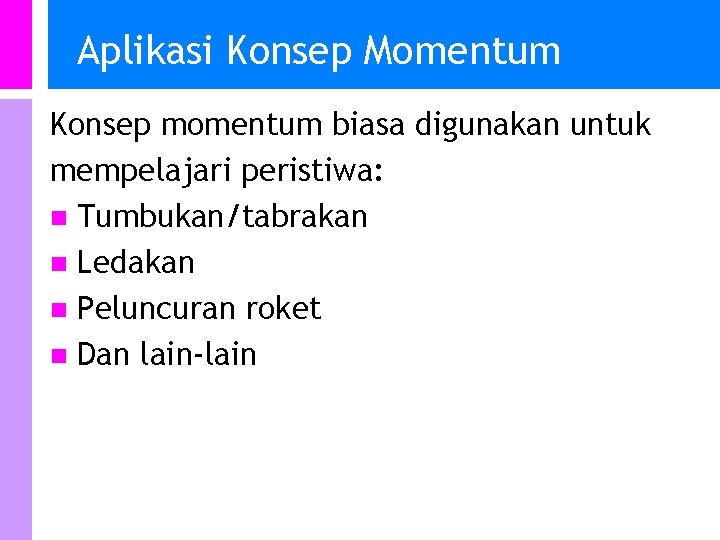 Aplikasi Konsep Momentum

Konsep momentum biasa digunakan untuk mempelajari peristiwa:

- Tumbukan/tabrakan
- Ledakan
- Peluncuran roket
- Dan lain-lain